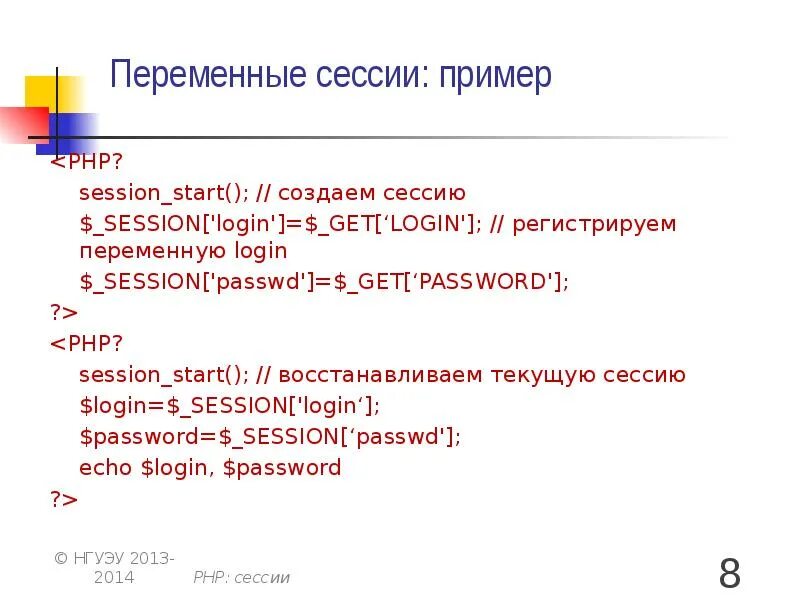 Переменные сессии: пример

<PHP?
session_start(); // создаем сессию
$_SESSION['login']=$_GET[‘LOGIN']; // регистрируем переменную login
$_SESSION['passwd']=$_GET[‘PASSWORD'];
?>
<PHP?
session_start(); // восстанавливаем текущую сессию
$login=$_SESSION['login‘];
$password=$_SESSION[‘passwd'];
echo $login, $password
?>

© НГУЭУ 2013-2014 PHP: сессии 8